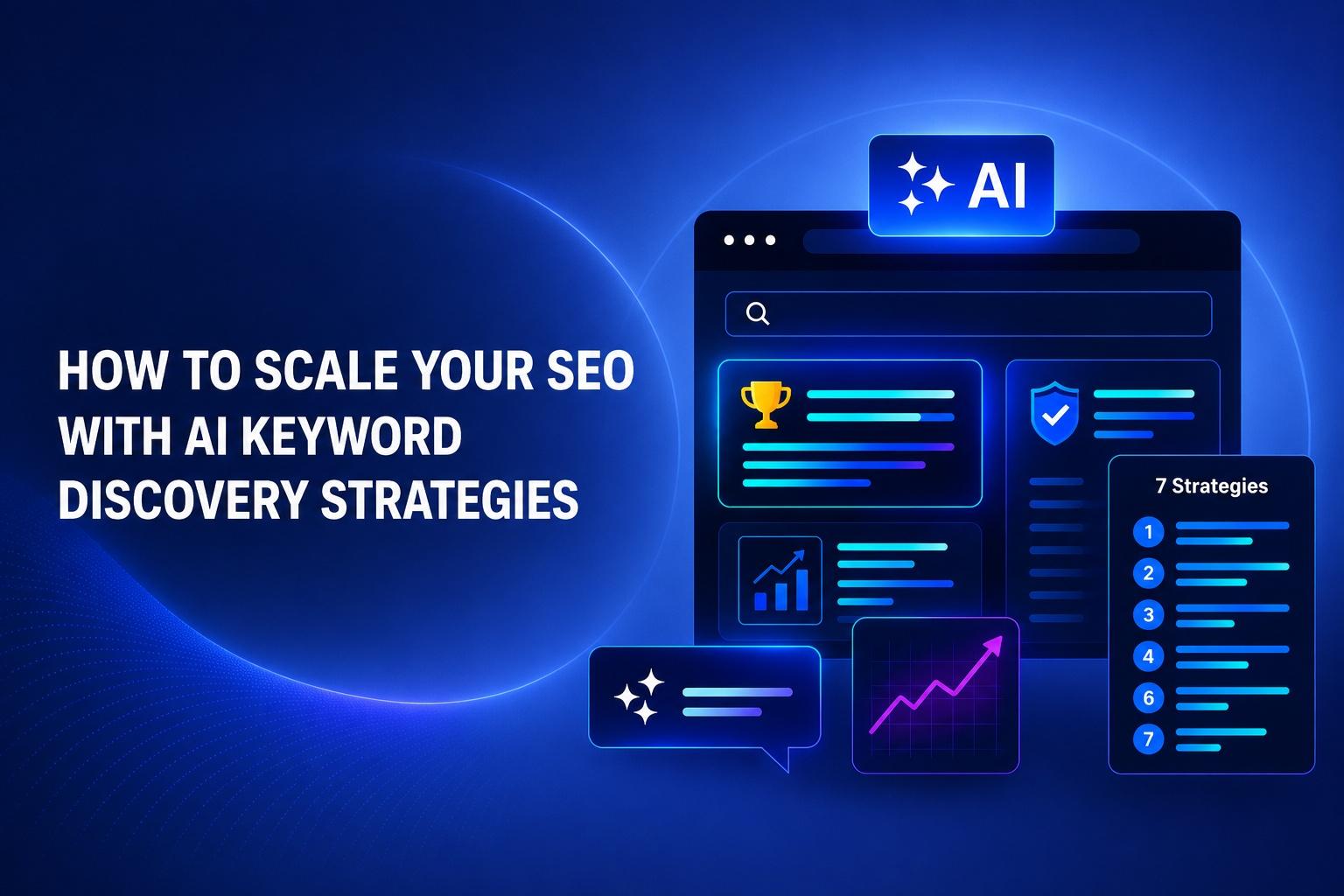 HOW TO SCALE YOUR SEO WITH AI KEYWORD DISCOVERY STRATEGIES

AI

7 Strategies

1
2
3
4
6
7